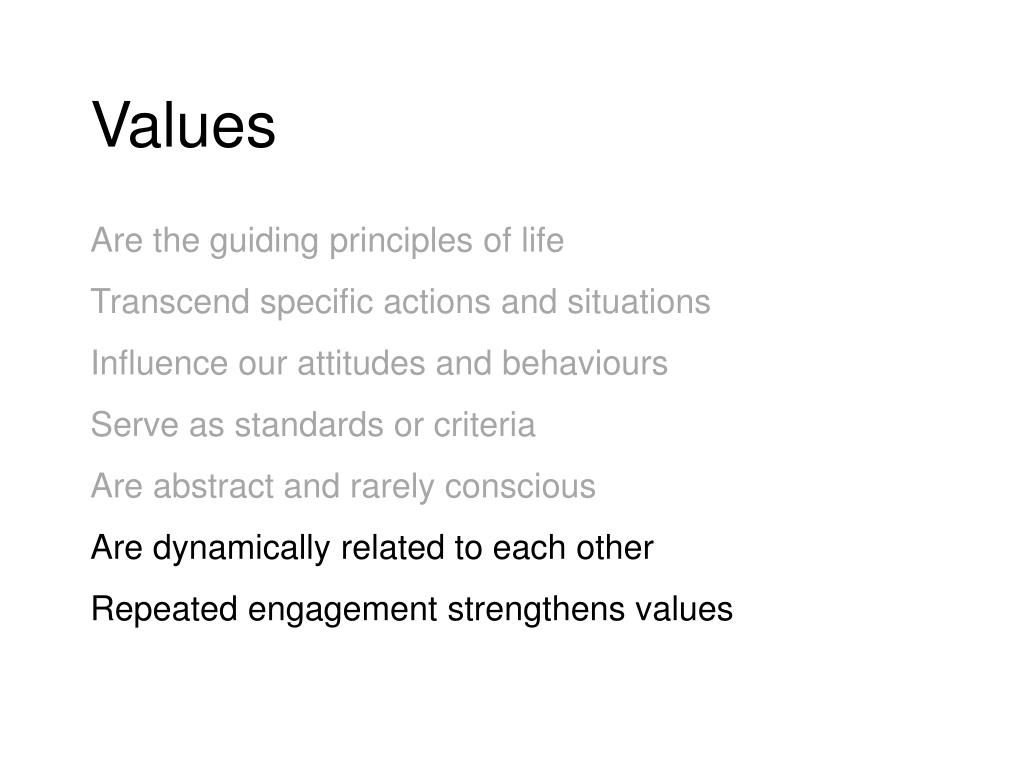 Values

Are the guiding principles of life

Transcend specific actions and situations

Influence our attitudes and behaviours

Serve as standards or criteria

Are abstract and rarely conscious

Are dynamically related to each other

Repeated engagement strengthens values